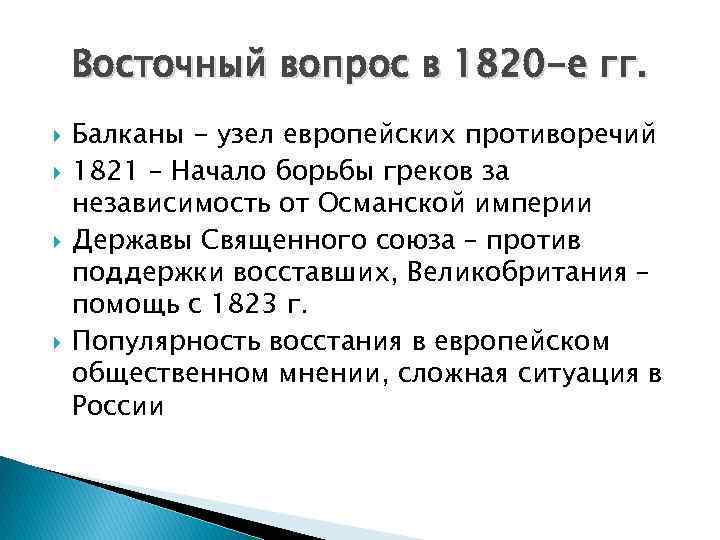 Восточный вопрос в 1820-е гг.

Балканы - узел европейских противоречий

1821 – Начало борьбы греков за независимость от Османской империи

Державы Священного союза – против поддержки восставших, Великобритания – помощь с 1823 г.

Популярность восстания в европейском общественном мнении, сложная ситуация в России